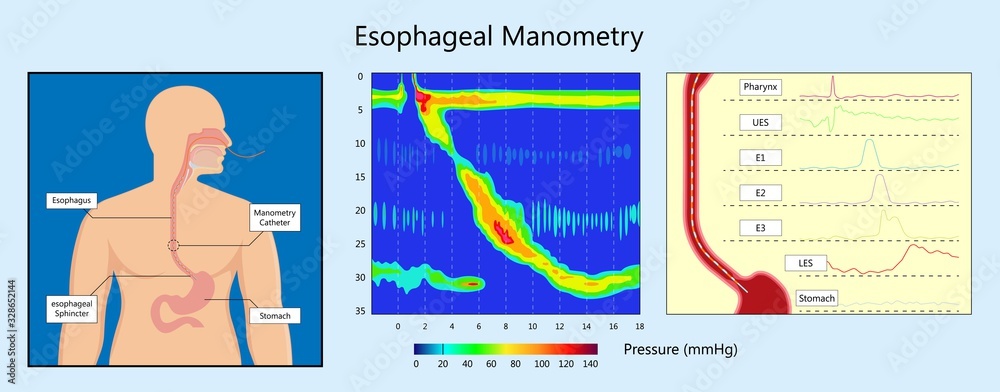 Esophageal Manometry

Esophagus

Manometry Catheter

esophageal Sphincter

Stomach

0
5
10
15
20
25
30
35

0 2 4 6 8 10 12 14 16 18

0 20 40 60 80 100 120 140

Pressure (mmHg)

Pharynx

UES

E1

E2

E3

LES

Stomach

Adobe Stock
328652144